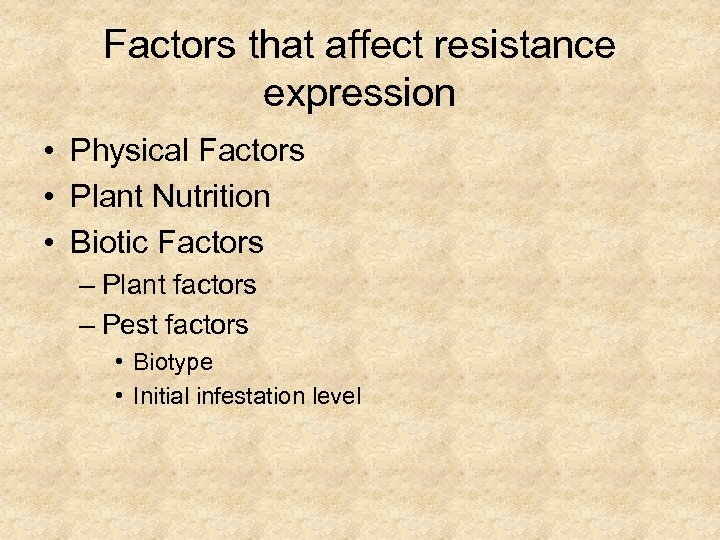 Factors that affect resistance expression

• Physical Factors
• Plant Nutrition
• Biotic Factors
– Plant factors
– Pest factors
• Biotype
• Initial infestation level